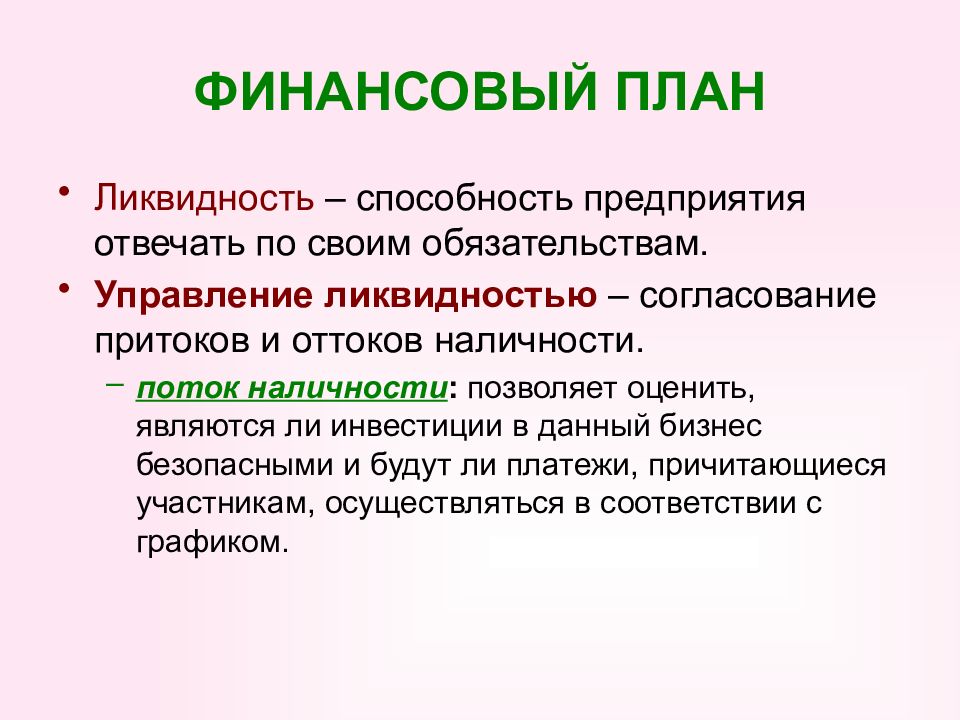 ФИНАНСОВЫЙ ПЛАН

• Ликвидность – способность предприятия отвечать по своим обязательствам.

• Управление ликвидностью – согласование притоков и оттоков наличности.

– поток наличности: позволяет оценить, являются ли инвестиции в данный бизнес безопасными и будут ли платежи, причитающиеся участникам, осуществляться в соответствии с графиком.